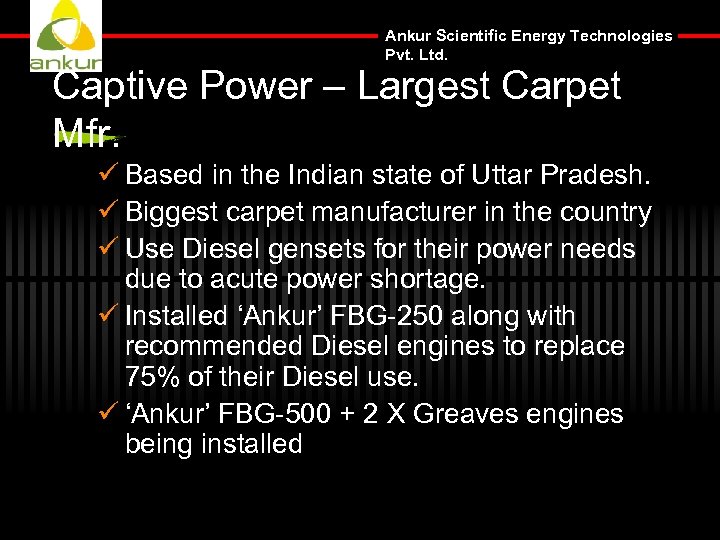 ankur

Ankur Scientific Energy Technologies Pvt. Ltd.

Captive Power – Largest Carpet Mfr.

✓ Based in the Indian state of Uttar Pradesh.
✓ Biggest carpet manufacturer in the country
✓ Use Diesel gensets for their power needs due to acute power shortage.
✓ Installed ‘Ankur’ FBG-250 along with recommended Diesel engines to replace 75% of their Diesel use.
✓ ‘Ankur’ FBG-500 + 2 X Greaves engines being installed